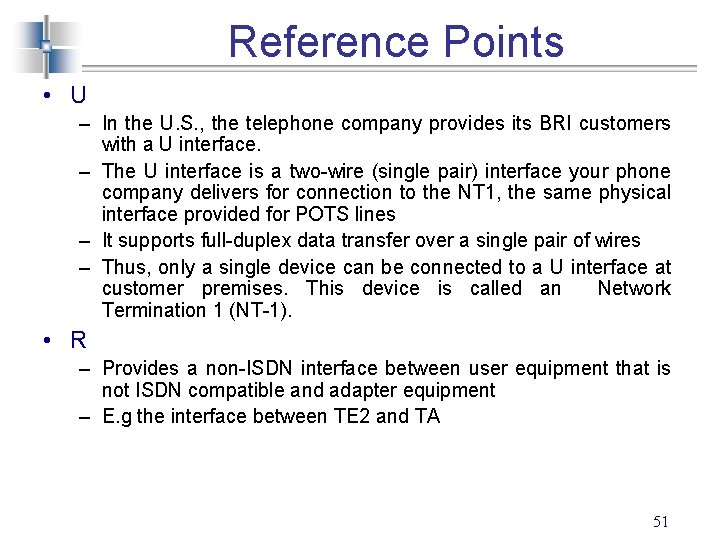 Reference Points

• U
– In the U.S., the telephone company provides its BRI customers with a U interface.
– The U interface is a two-wire (single pair) interface your phone company delivers for connection to the NT1, the same physical interface provided for POTS lines
– It supports full-duplex data transfer over a single pair of wires
– Thus, only a single device can be connected to a U interface at customer premises. This device is called an Network Termination 1 (NT-1).

• R
– Provides a non-ISDN interface between user equipment that is not ISDN compatible and adapter equipment
– E.g the interface between TE2 and TA

51